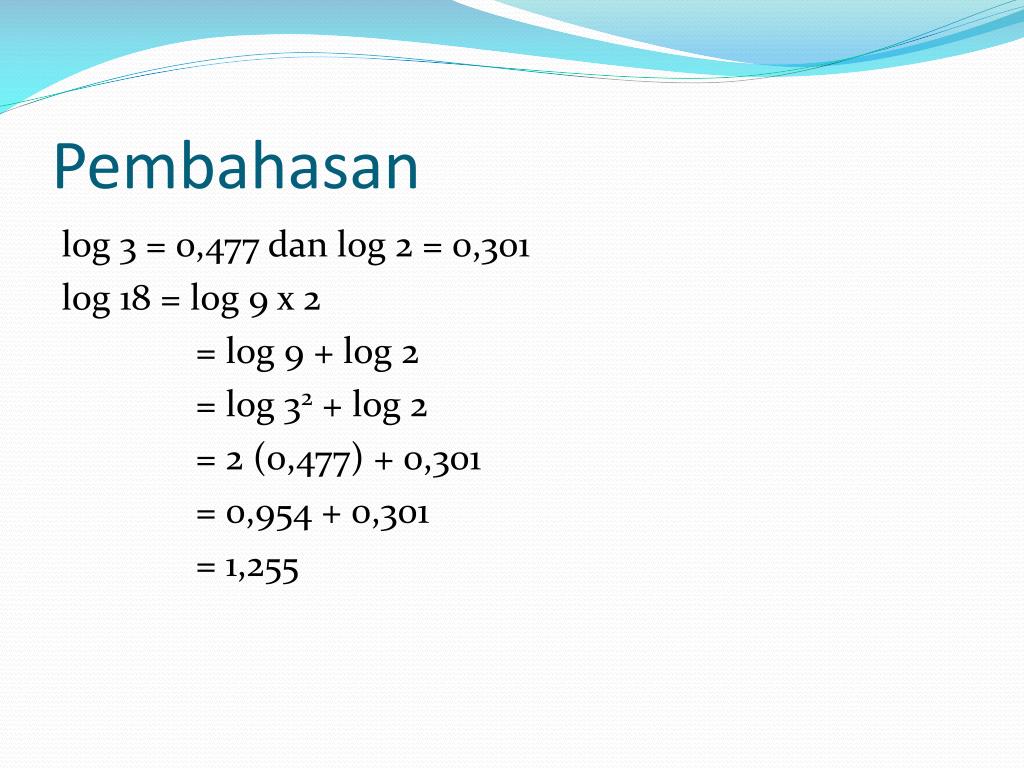 Pembahasan

log 3 = 0,477 dan log 2 = 0,301

log 18 = log 9 x 2

= log 9 + log 2

= log $3^2$ + log 2

= 2 (0,477) + 0,301

= 0,954 + 0,301

= 1,255